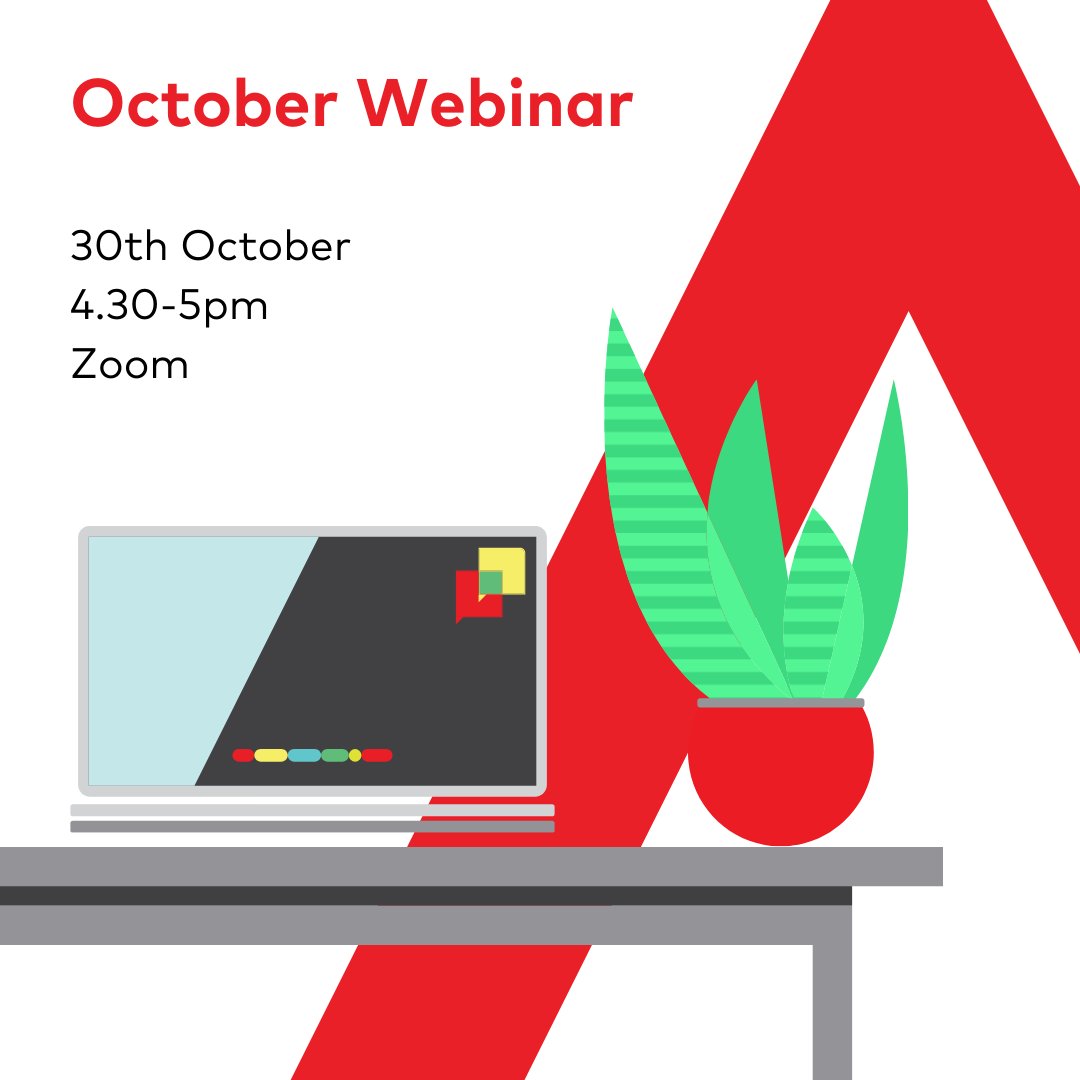 October Webinar

30th October
4.30-5pm
Zoom